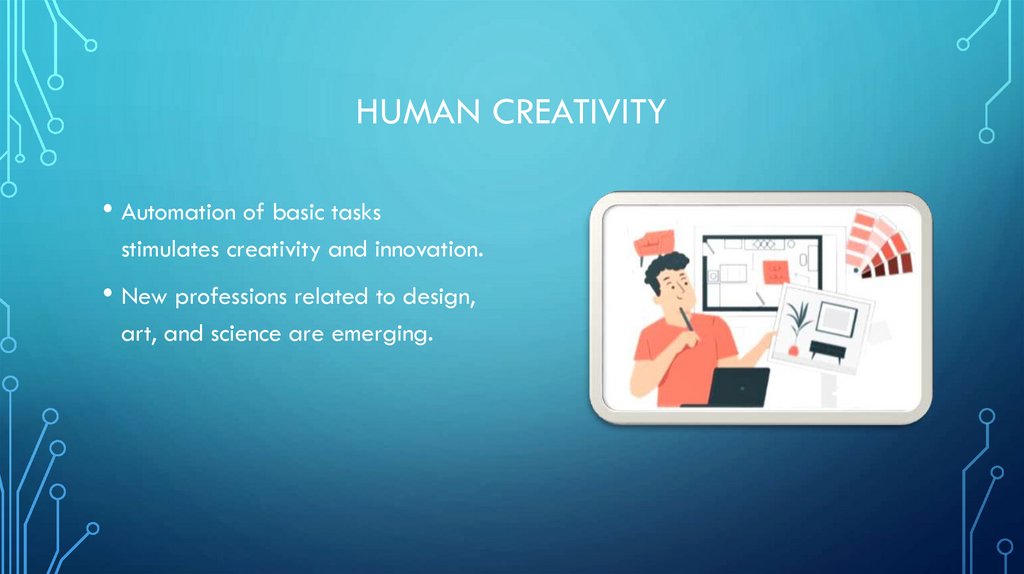 HUMAN CREATIVITY

• Automation of basic tasks stimulates creativity and innovation.

• New professions related to design, art, and science are emerging.